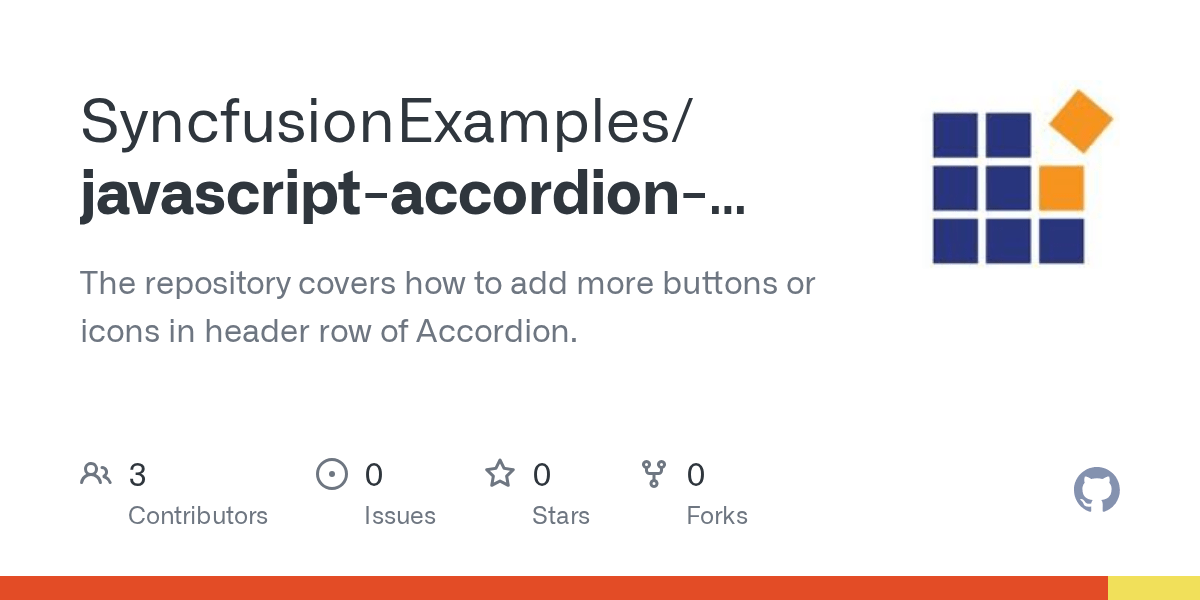 SyncfusionExamples/
javascript-accordion-...

The repository covers how to add more buttons or icons in header row of Accordion.

3
Contributors

0
Issues

0
Stars

0
Forks